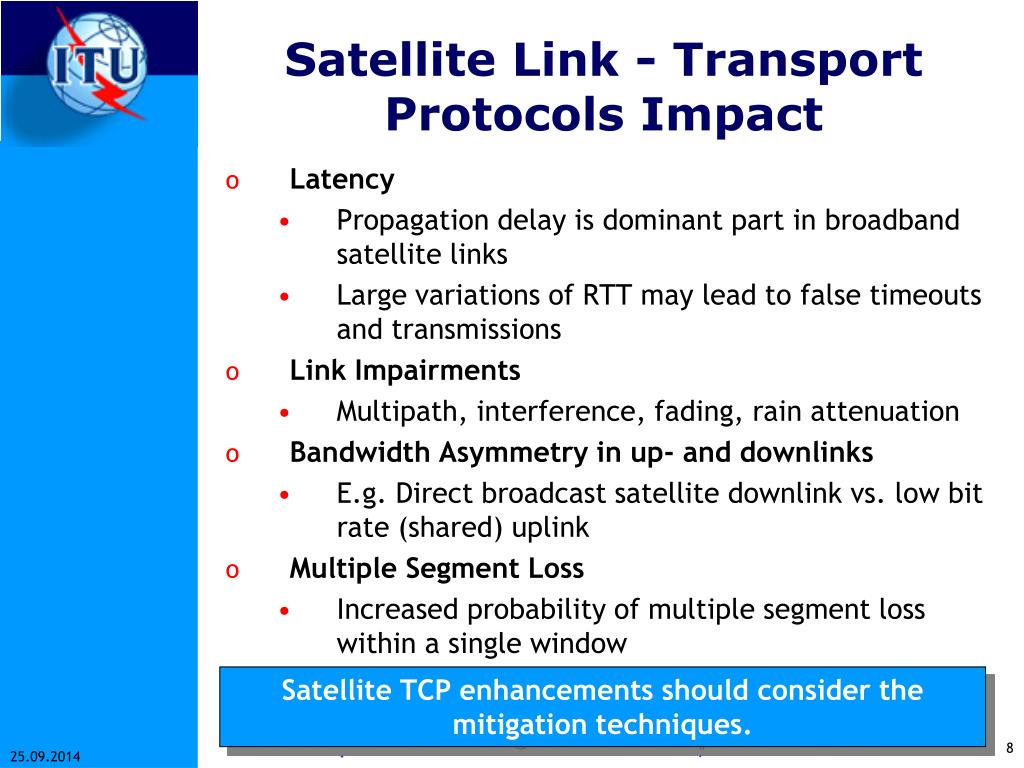 ITU

Satellite Link - Transport Protocols Impact

o Latency
• Propagation delay is dominant part in broadband satellite links
• Large variations of RTT may lead to false timeouts and transmissions

o Link Impairments
• Multipath, interference, fading, rain attenuation

o Bandwidth Asymmetry in up- and downlinks
• E.g. Direct broadcast satellite downlink vs. low bit rate (shared) uplink

o Multiple Segment Loss
• Increased probability of multiple segment loss within a single window

Satellite TCP enhancements should consider the mitigation techniques.

25.09.2014

8